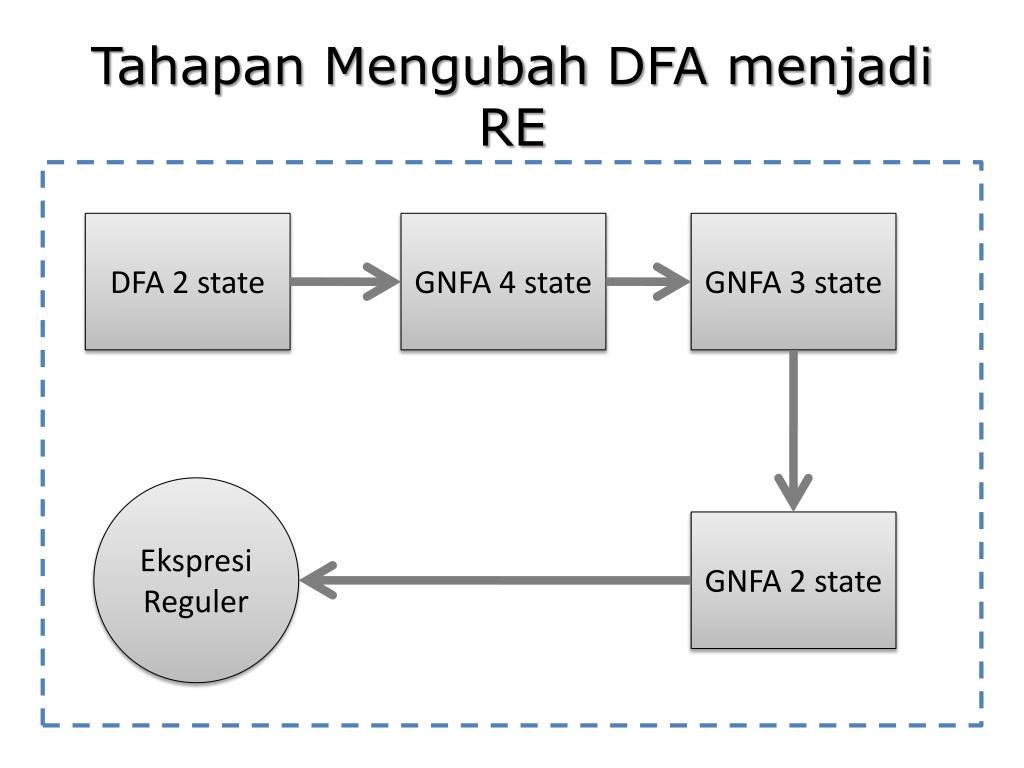 Tahapan Mengubah DFA menjadi RE

DFA 2 state

GNFA 4 state

GNFA 3 state

GNFA 2 state

Ekspresi Reguler